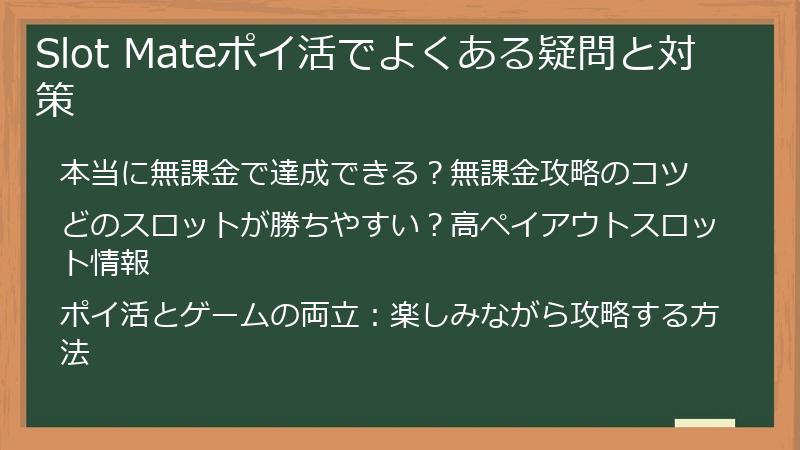 Slot Mateポイ活でよくある疑問と対策

本当に無課金で達成できる？無課金攻略のコツ

どのスロットが勝ちやすい？高ペイアウトスロット情報

ポイ活とゲームの両立：楽しみながら攻略する方法